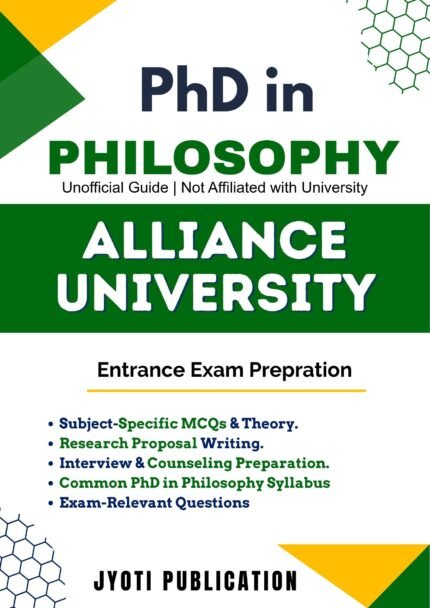 PhD in
PHILOSOPHY
Unofficial Guide | Not Affiliated with University

ALLIANCE UNIVERSITY

Entrance Exam Prepration

• Subject-Specific MCQs & Theory.
• Research Proposal Writing.
• Interview & Counseling Preparation.
• Common PhD in Philosophy Syllabus
• Exam-Relevant Questions

JYOTI PUBLICATION